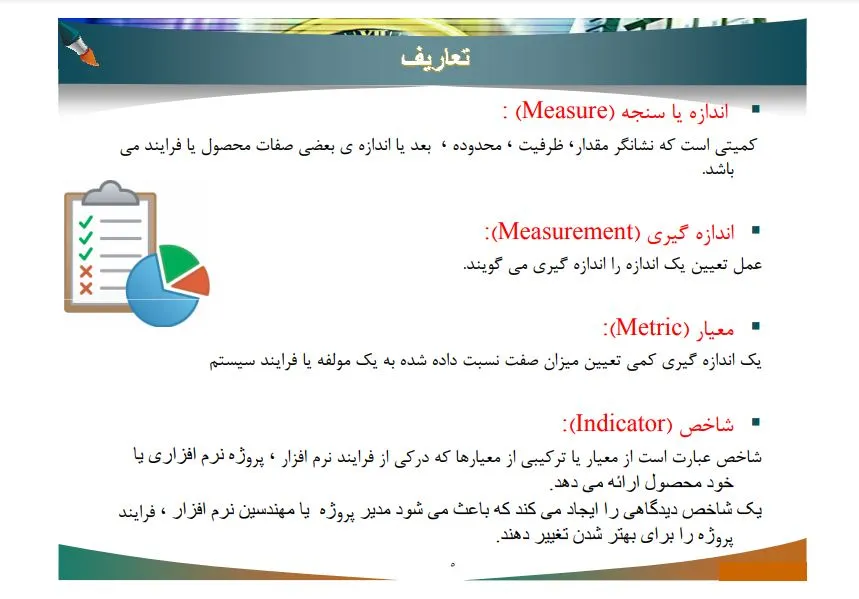 تعاریف

▪ اندازه یا سنجه (Measure) :

کمیتی است که نشانگر مقدار، ظرفیت ، محدوده ، بعد یا اندازه ی بعضی صفات محصول یا فرایند می باشد.

▪ اندازه گیری (Measurement):

عمل تعیین یک اندازه را اندازه گیری می گویند.

▪ معیار (Metric):

یک اندازه گیری کمی تعیین میزان صفت نسبت داده شده به یک مولفه یا فرایند سیستم

▪ شاخص (Indicator):

شاخص عبارت است از معیار یا ترکیبی از معیارها که درکی از فرایند نرم افزار ، پروژه نرم افزاری یا خود محصول ارائه می دهد.

یک شاخص دیدگاهی را ایجاد می کند که باعث می شود مدیر پروژه یا مهندسین نرم افزار ، فرایند پروژه را برای بهتر شدن تغییر دهند.

۵